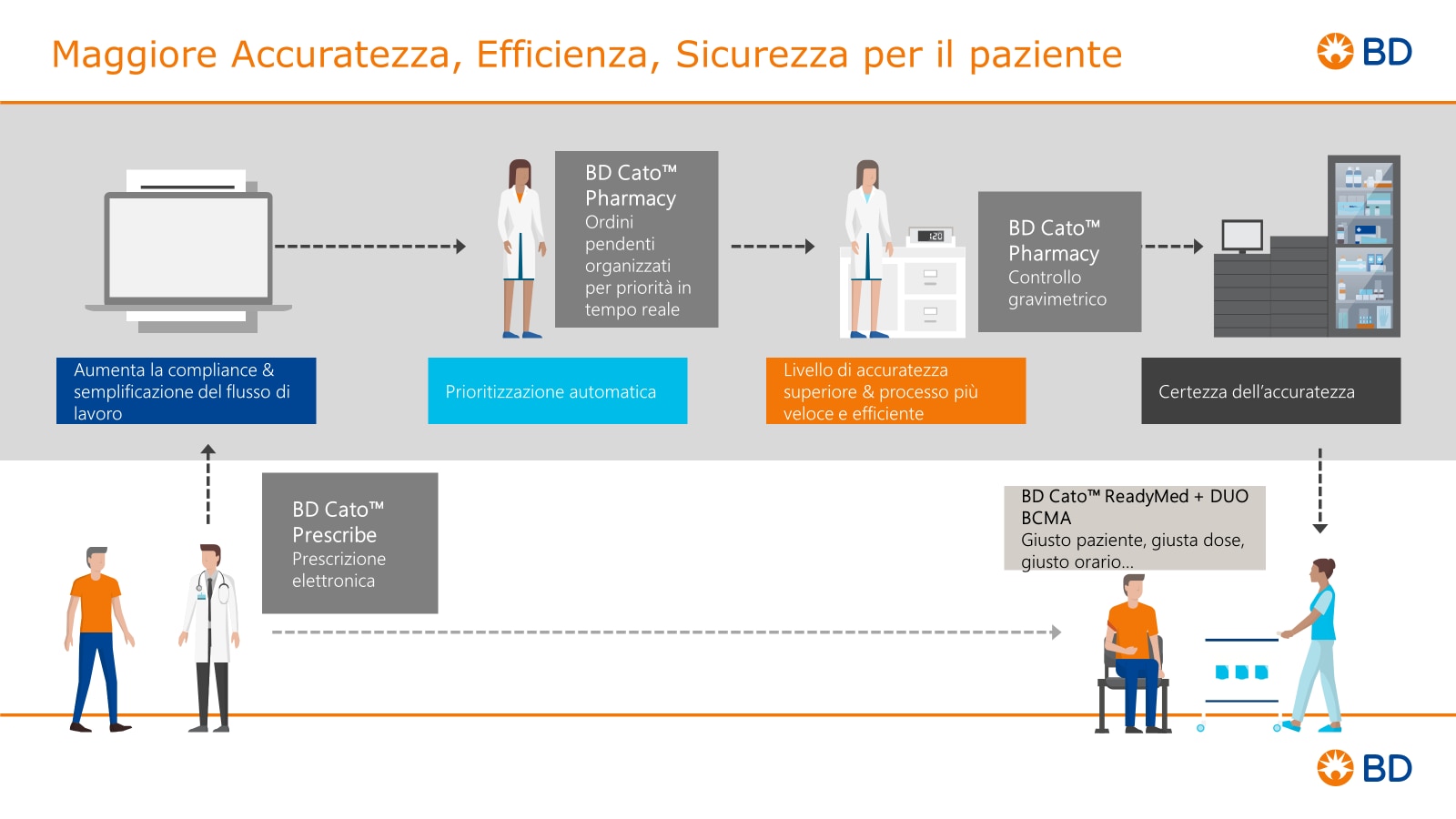 Maggiore Accuratezza, Efficienza, Sicurezza per il paziente

BD

BD Cato™ Pharmacy
Ordini pendenti organizzati per priorità in tempo reale

120

BD Cato™ Pharmacy
Controllo gravimetrico

Aumenta la compliance & semplificazione del flusso di lavoro

Prioritizzazione automatica

Livello di accuratezza superiore & processo più veloce e efficiente

Certezza dell'accuratezza

BD Cato™ Prescribe
Prescrizione elettronica

BD Cato™ ReadyMed + DUO BCMA
Giusto paziente, giusta dose, giusto orario...

BD